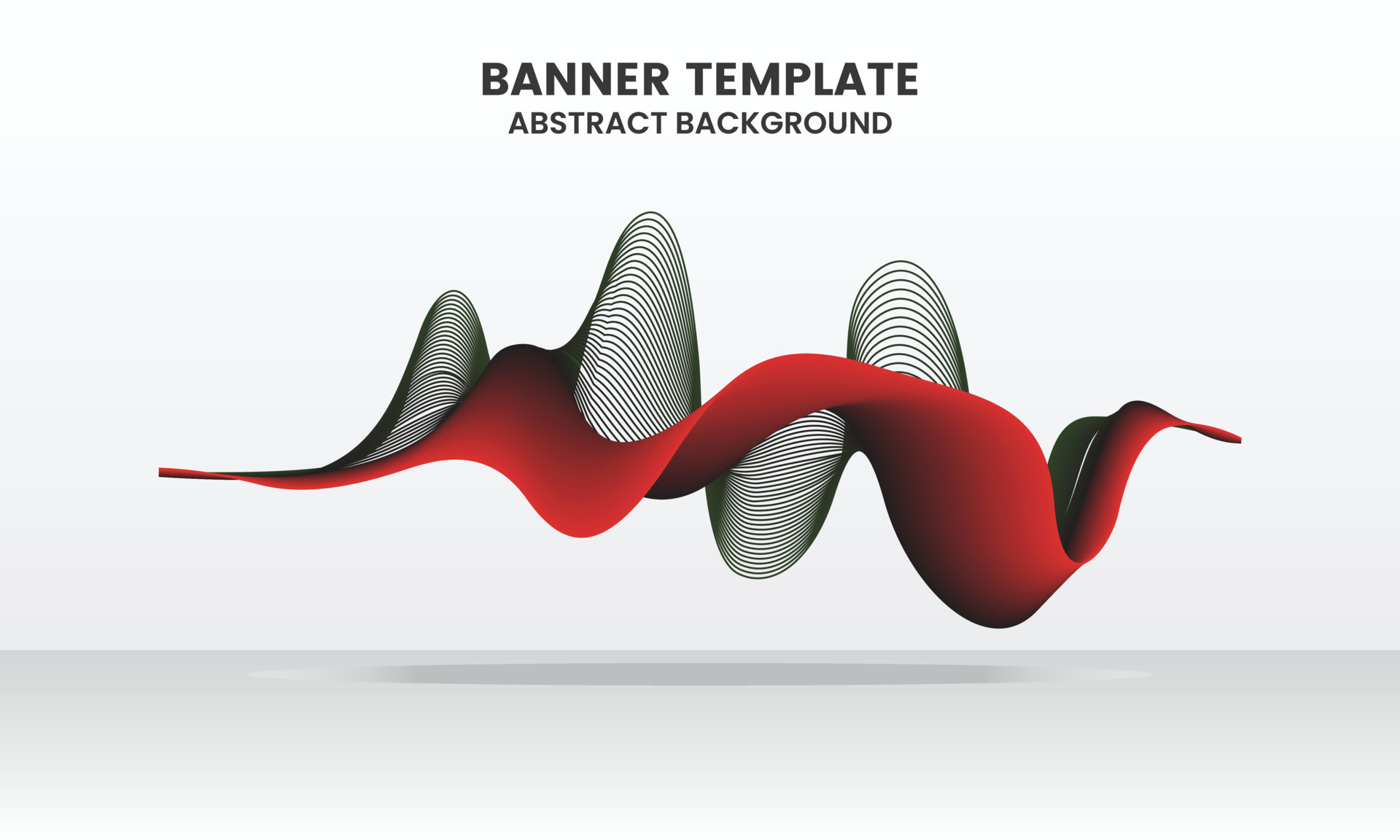 BANNER TEMPLATE
ABSTRACT BACKGROUND